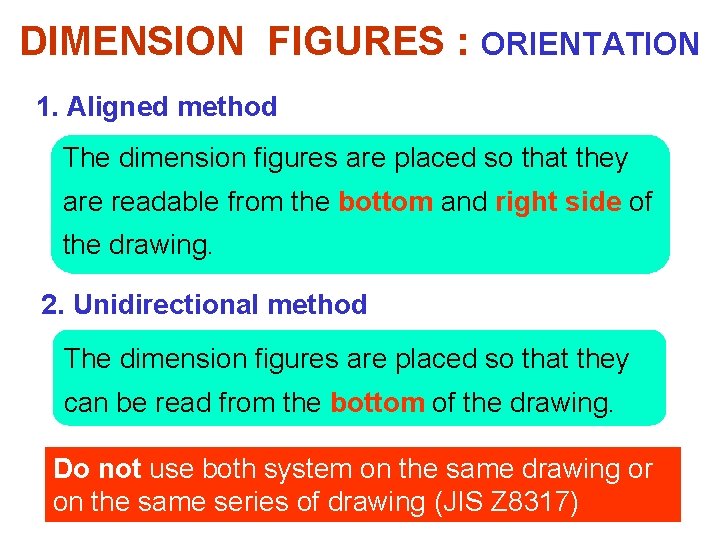 DIMENSION FIGURES : ORIENTATION

1. Aligned method

The dimension figures are placed so that they are readable from the bottom and right side of the drawing.

2. Unidirectional method

The dimension figures are placed so that they can be read from the bottom of the drawing.

Do not use both system on the same drawing or on the same series of drawing (JIS Z8317)